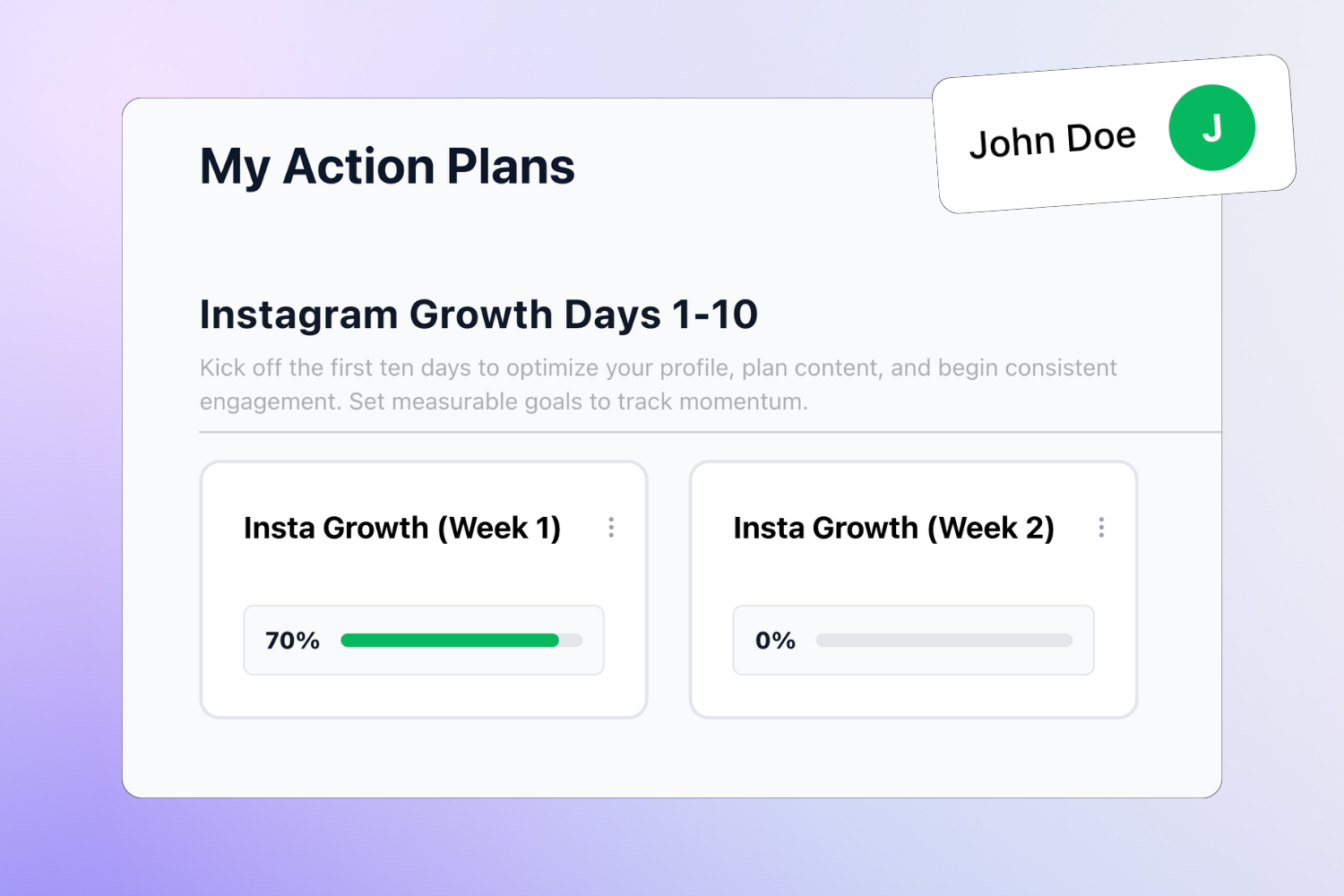 My Action Plans

John Doe J

Instagram Growth Days 1-10

Kick off the first ten days to optimize your profile, plan content, and begin consistent engagement. Set measurable goals to track momentum.

Insta Growth (Week 1)

70%

Insta Growth (Week 2)

0%